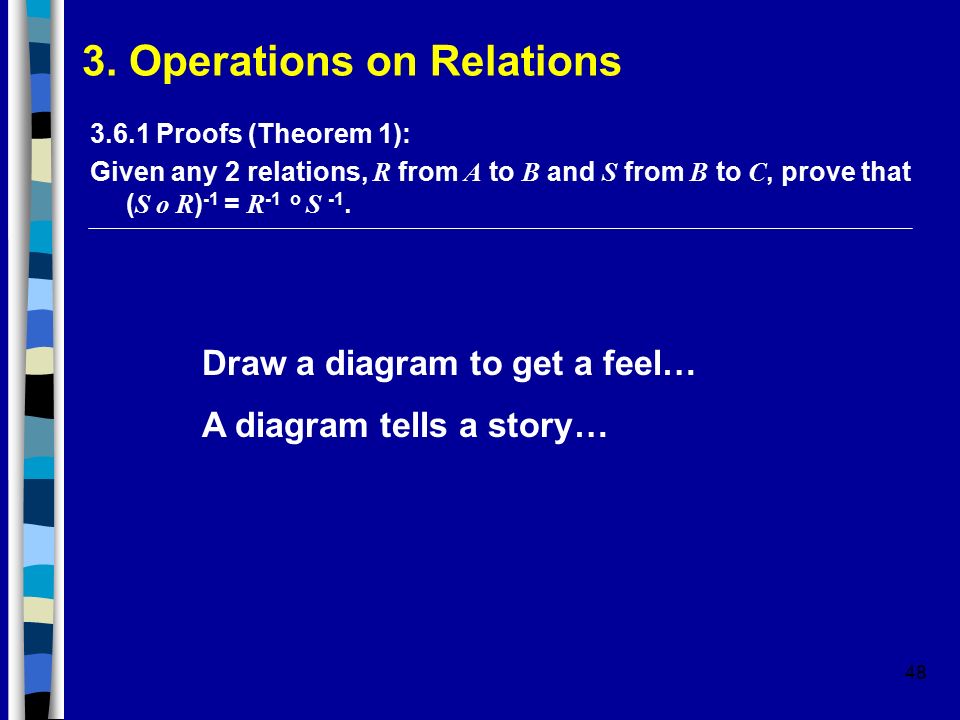 3. Operations on Relations

3.6.1 Proofs (Theorem 1):

Given any 2 relations, $R$ from $A$ to $B$ and $S$ from $B$ to $C$, prove that $(S \circ R)^{-1} = R^{-1} \circ S^{-1}$.

Draw a diagram to get a feel…

A diagram tells a story…

48